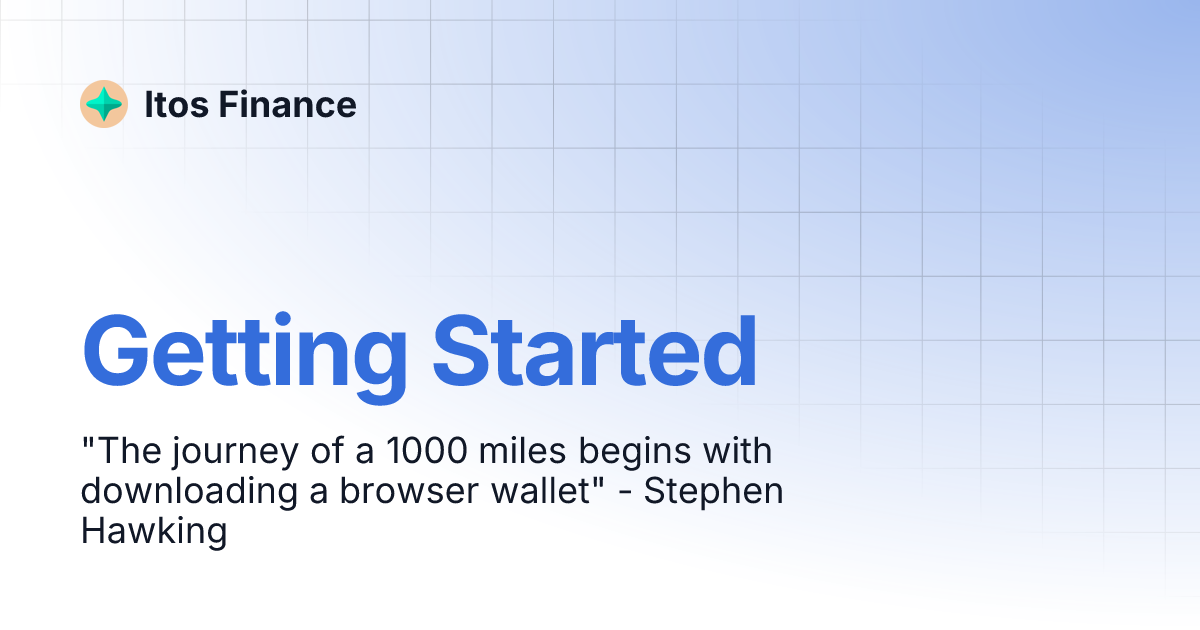 Itos Finance

Getting Started

"The journey of a 1000 miles begins with downloading a browser wallet" - Stephen Hawking